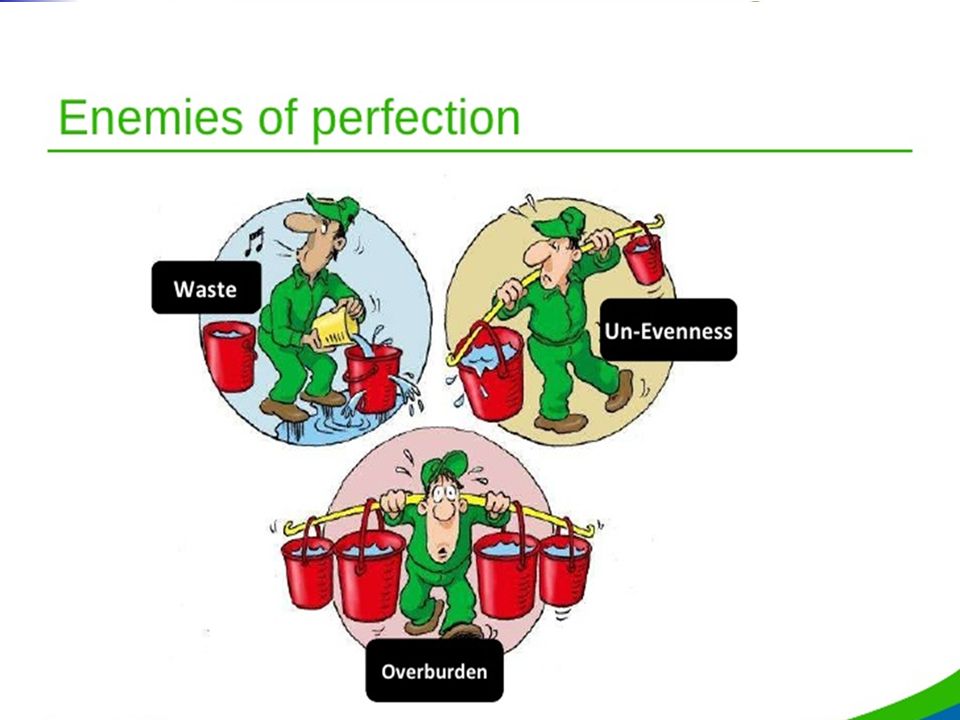 Enemies of perfection

Waste

Un-Evenness

Overburden